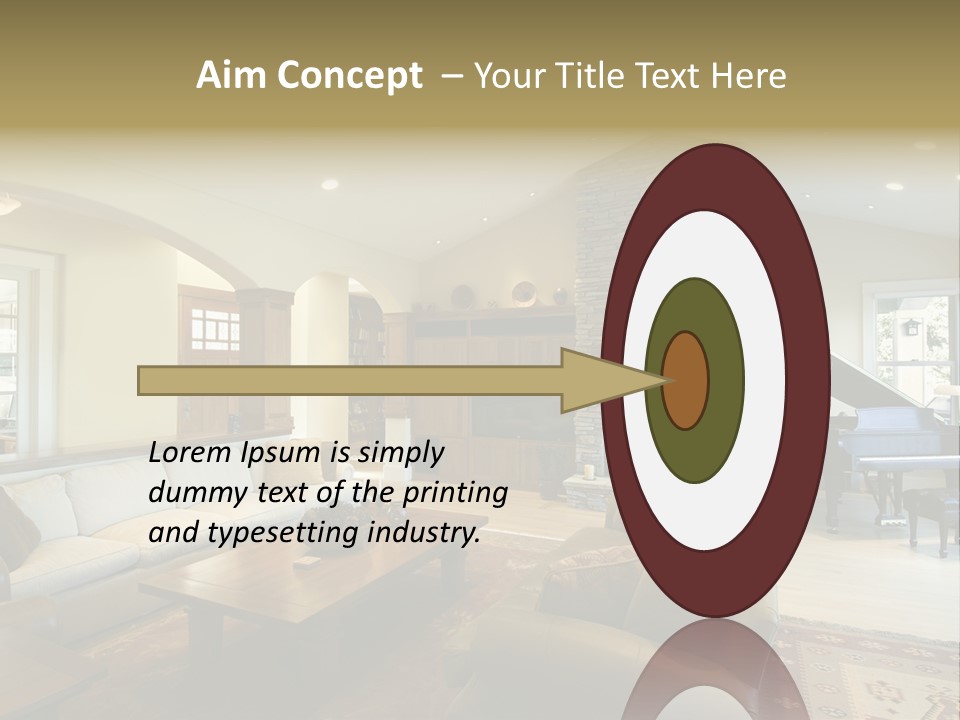 Aim Concept – Your Title Text Here

Lorem Ipsum is simply dummy text of the printing and typesetting industry.